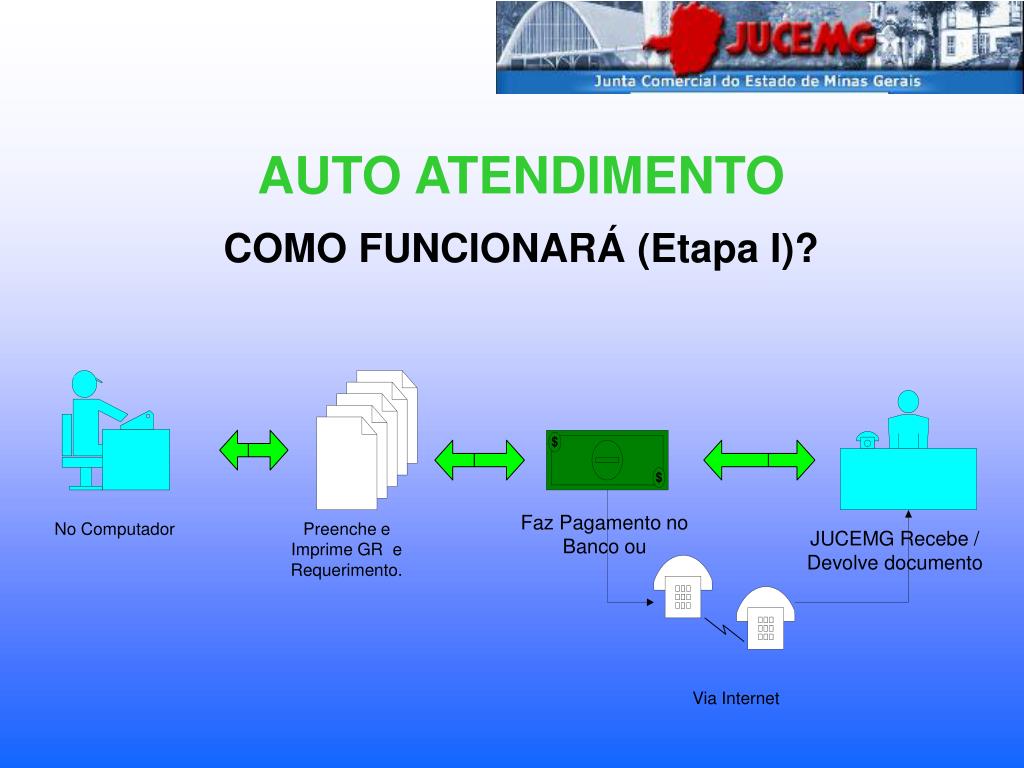 JUCEMG
Junta Comercial do Estado de Minas Gerais

AUTO ATENDIMENTO

COMO FUNCIONARÁ (Etapa I)?

No Computador

Preenche e Imprime GR e Requerimento.

$

$

Faz Pagamento no Banco ou

JUCEMG Recebe / Devolve documento

Via Internet